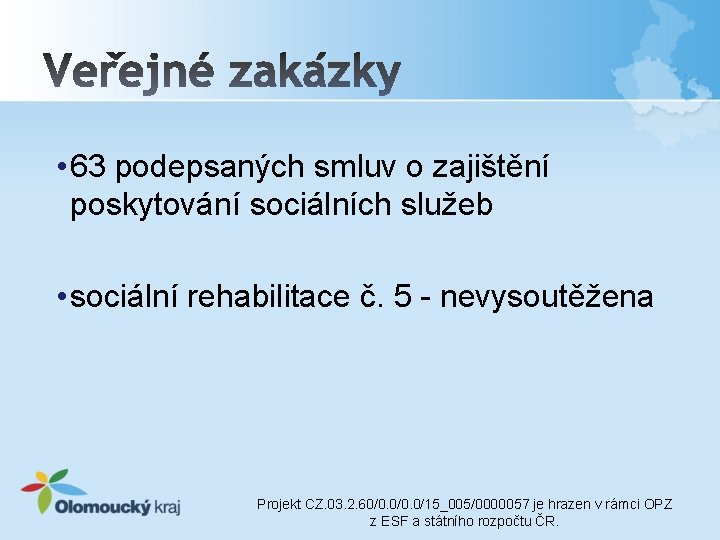 Veřejné zakázky

• 63 podepsaných smluv o zajištění poskytování sociálních služeb

• sociální rehabilitace č. 5 - nevysoutěžena

Olomoucký kraj

Projekt CZ.03.2.60/0.0/0.0/15_005/0000057 je hrazen v rámci OPZ z ESF a státního rozpočtu ČR.